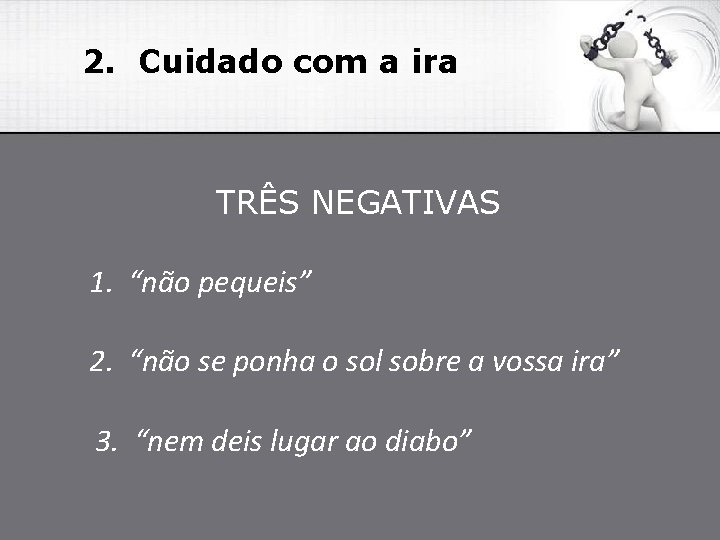 2. Cuidado com a ira

TRÊS NEGATIVAS

1. “não pequeis”

2. “não se ponha o sol sobre a vossa ira”

3. “nem deis lugar ao diabo”